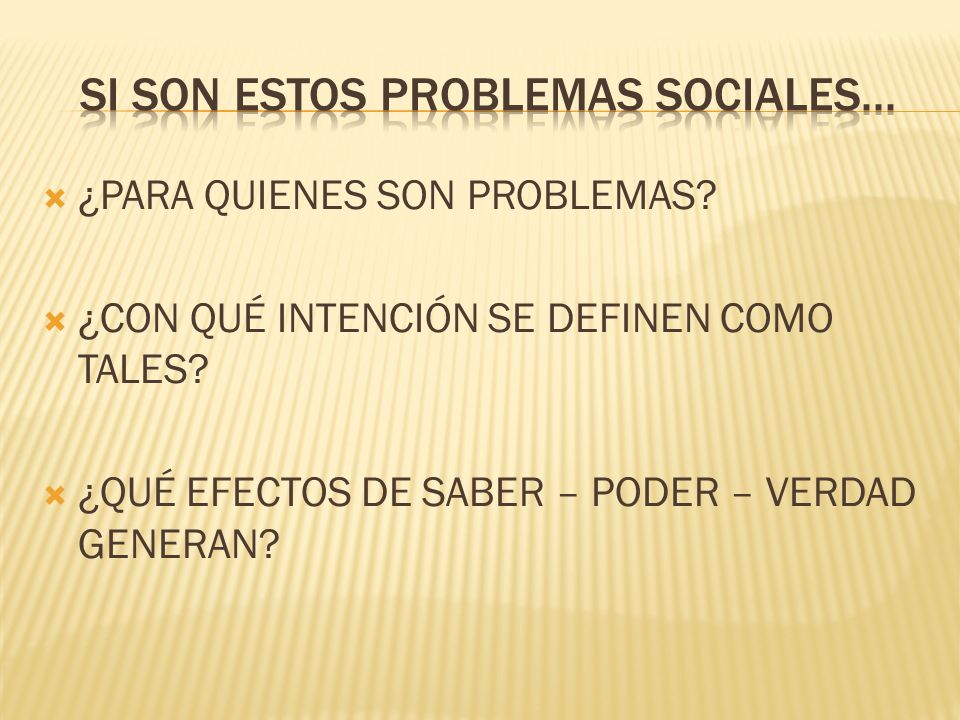 SI SON ESTOS PROBLEMAS SOCIALES…

¿PARA QUIENES SON PROBLEMAS?

¿CON QUÉ INTENCIÓN SE DEFINEN COMO TALES?

¿QUÉ EFECTOS DE SABER – PODER – VERDAD GENERAN?